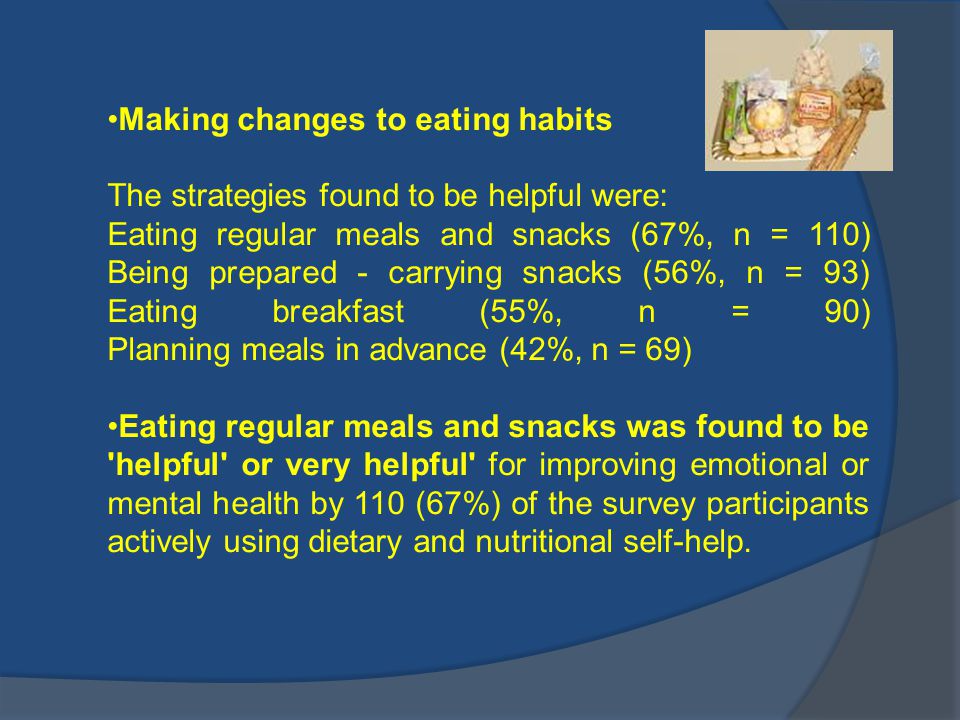 •Making changes to eating habits

The strategies found to be helpful were:
Eating regular meals and snacks (67%, n = 110)
Being prepared - carrying snacks (56%, n = 93)
Eating breakfast (55%, n = 90)
Planning meals in advance (42%, n = 69)

•Eating regular meals and snacks was found to be 'helpful' or very helpful' for improving emotional or mental health by 110 (67%) of the survey participants actively using dietary and nutritional self-help.